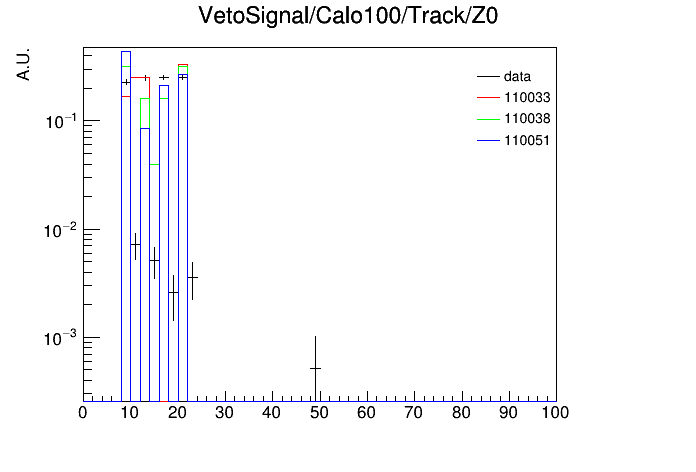 VetoSignal/Calo100/Track/Z0

A.U.

data
110033
110038
110051

$10^{-1}$
$10^{-2}$
$10^{-3}$

0 10 20 30 40 50 60 70 80 90 100